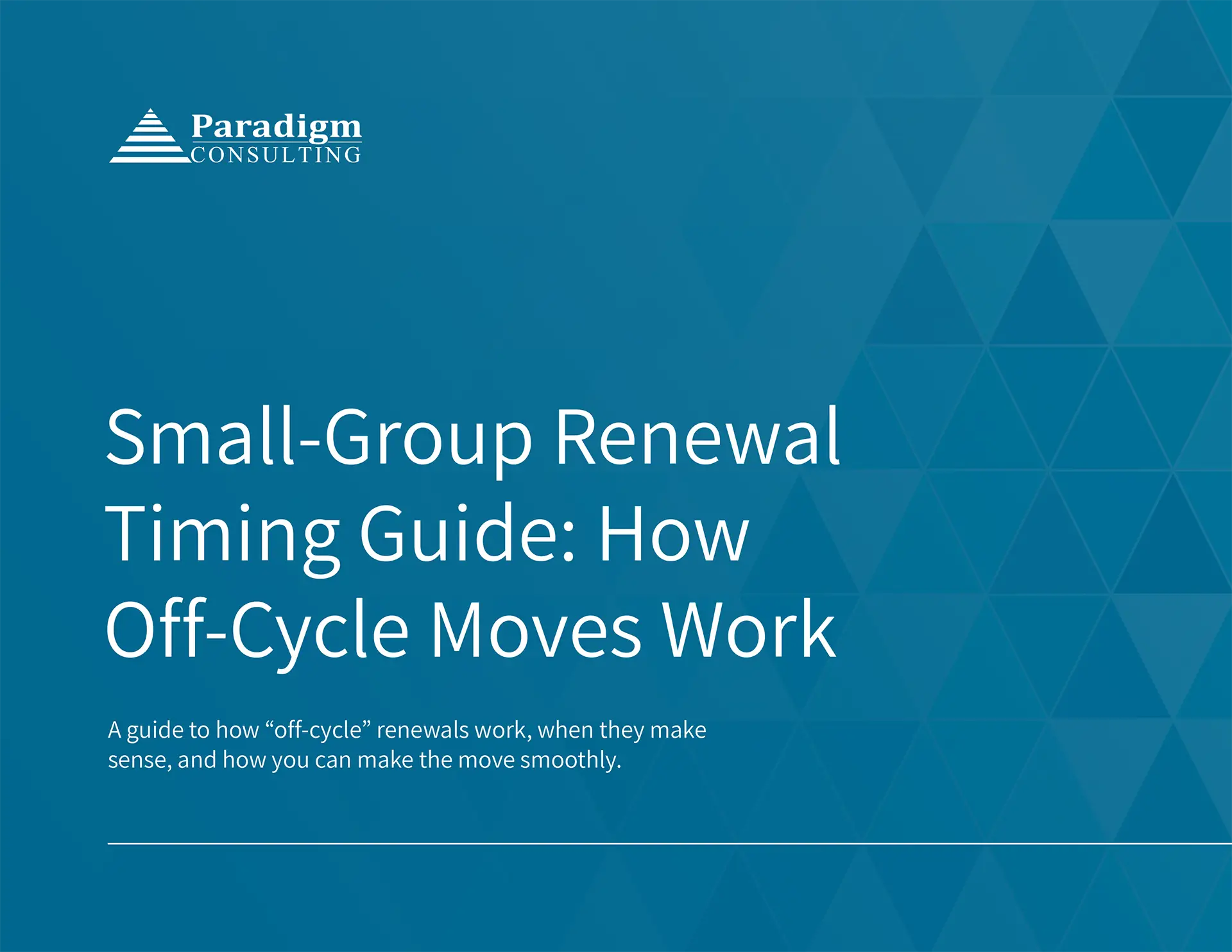 Paradigm
CONSULTING

Small-Group Renewal Timing Guide: How Off-Cycle Moves Work

A guide to how “off-cycle” renewals work, when they make sense, and how you can make the move smoothly.